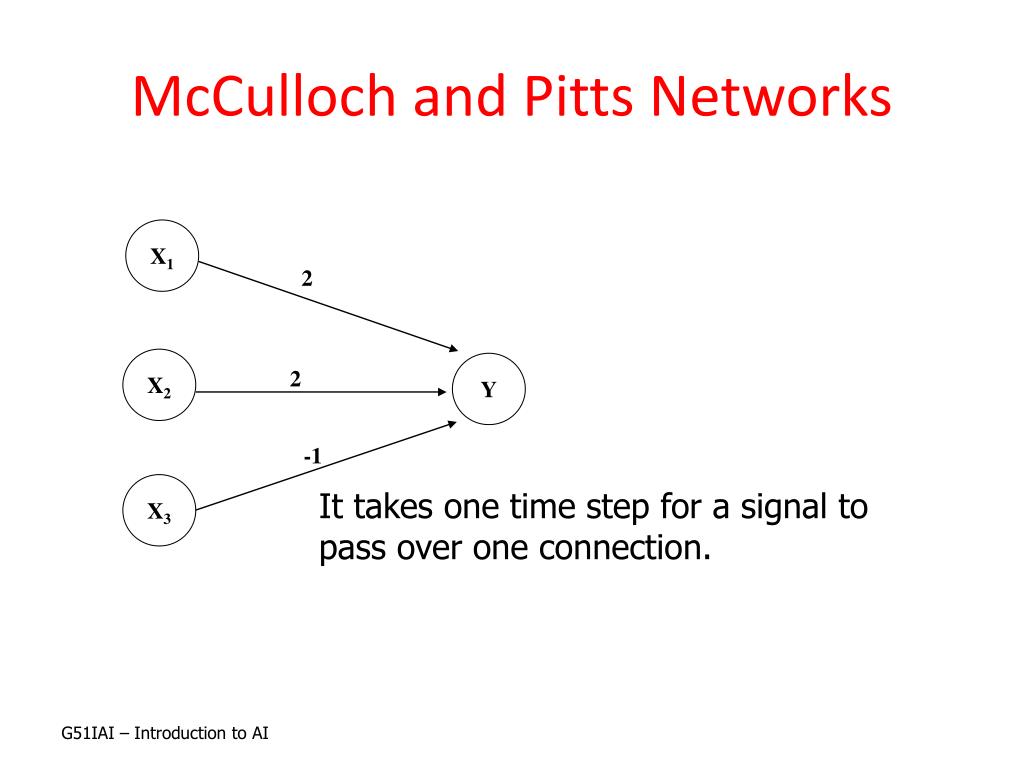 McCulloch and Pitts Networks

$X_1$

2

$X_2$

2

Y

-1

$X_3$

It takes one time step for a signal to pass over one connection.

G51IAI – Introduction to AI